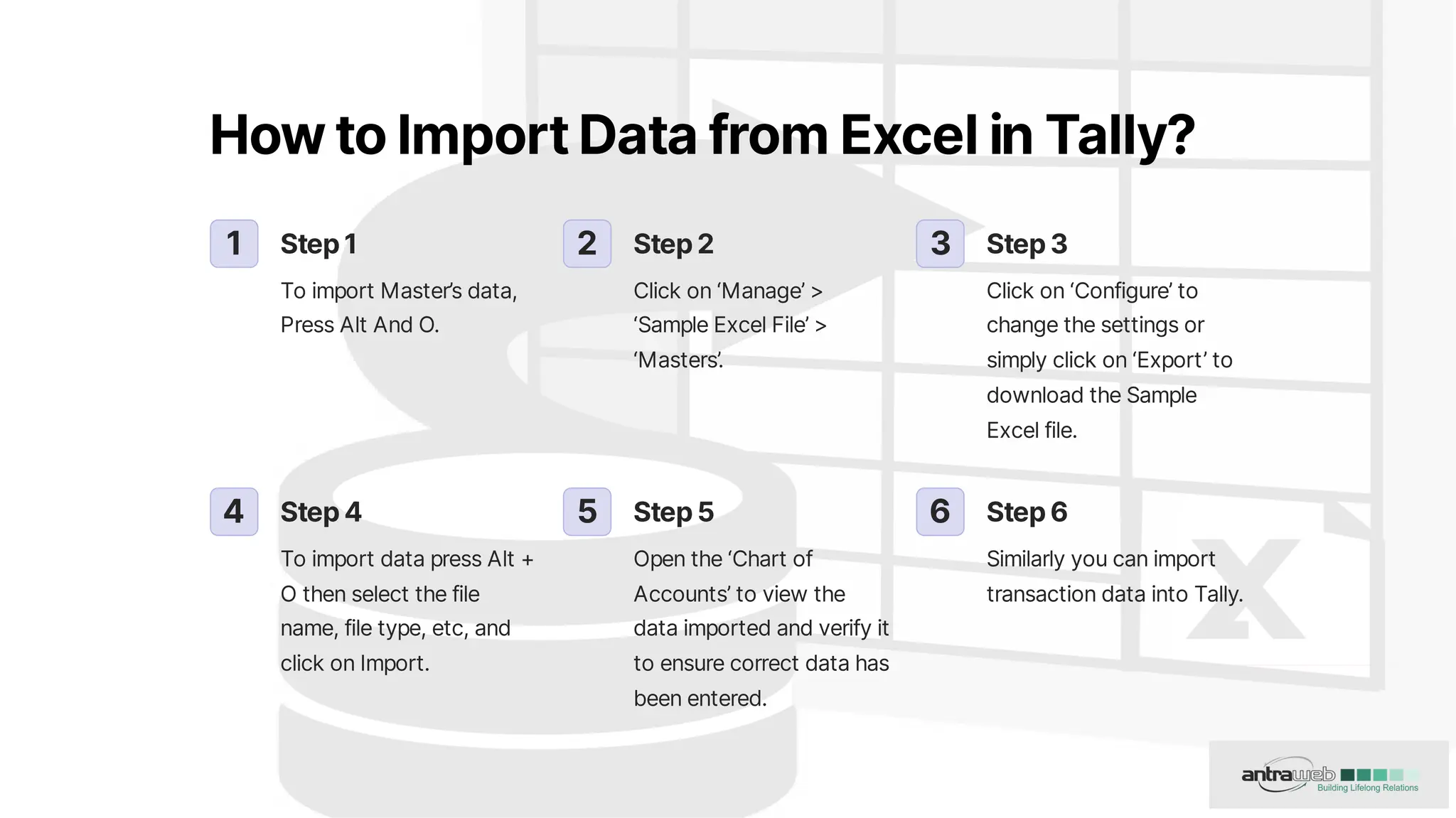 How to Import Data from Excel in Tally?

1

Step 1

To import Master's data, Press Alt And O.

2

Step 2

Click on 'Manage' > 'Sample Excel File' > 'Masters'.

3

Step 3

Click on 'Configure' to change the settings or simply click on 'Export' to download the Sample Excel file.

4

Step 4

To import data press Alt + O then select the file name, file type, etc, and click on Import.

5

Step 5

Open the 'Chart of Accounts' to view the data imported and verify it to ensure correct data has been entered.

6

Step 6

Similarly you can import transaction data into Tally.

antraweb
Building Lifelong Relations